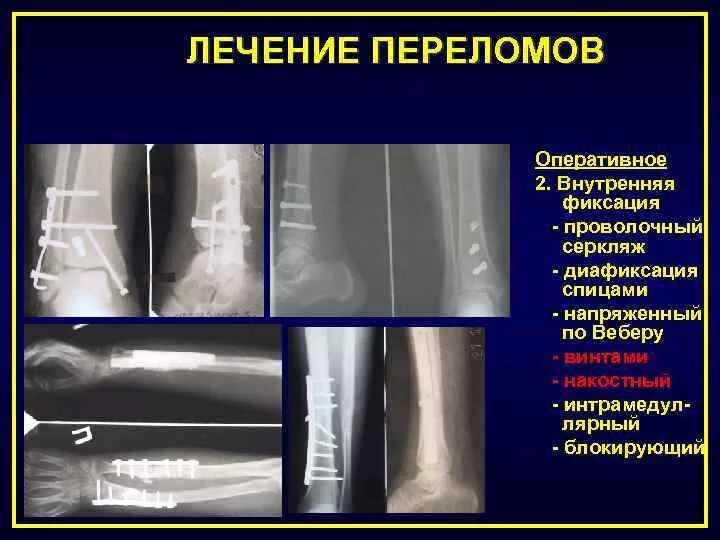 ЛЕЧЕНИЕ ПЕРЕЛОМОВ

Оперативное
2. Внутренняя фиксация
- проволочный серкляж
- диафиксация спицами
- напряженный по Веберу
- винтами
- накостный
- интрамедуллярный
- блокирующий